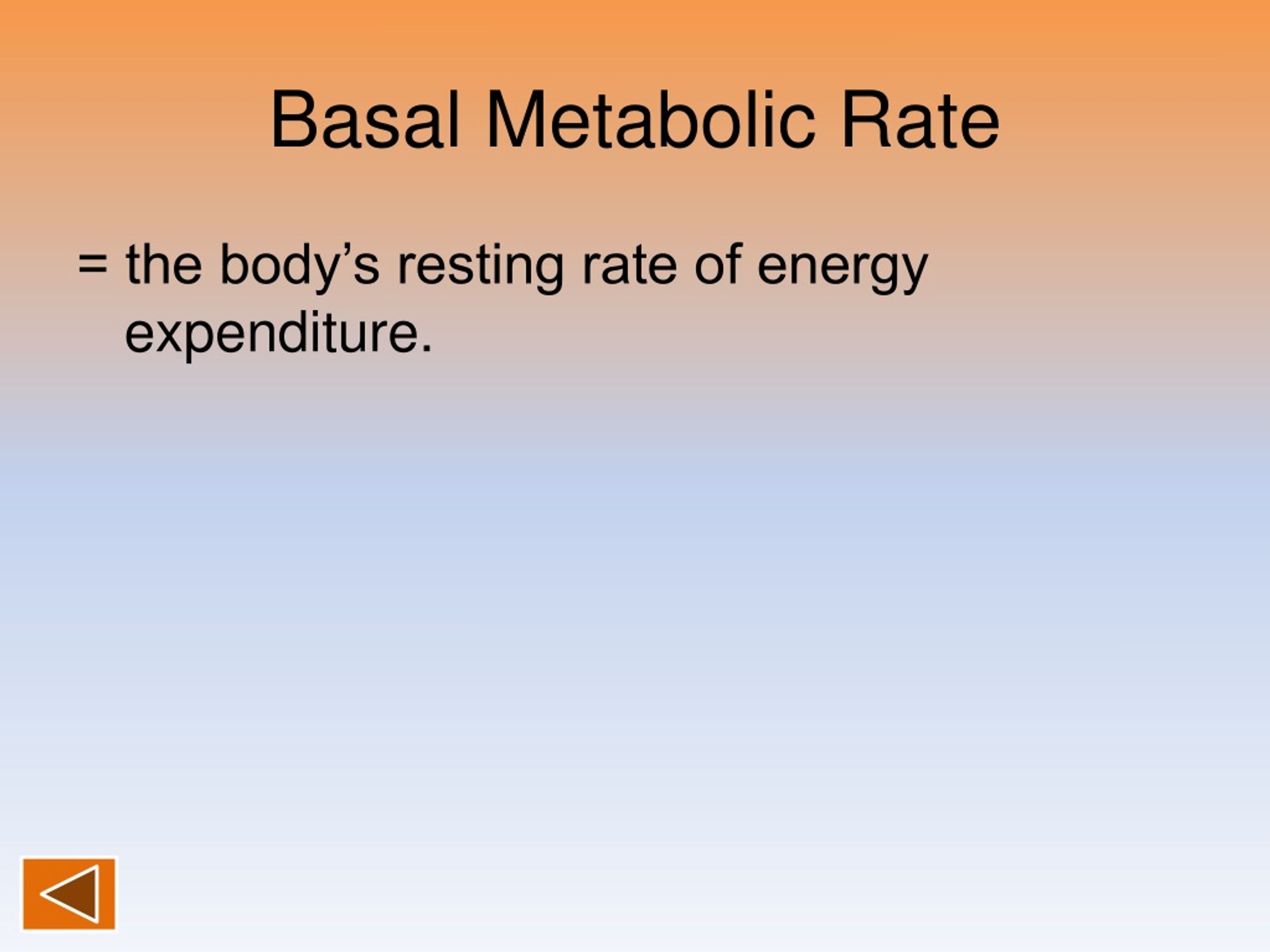 Basal Metabolic Rate

= the body’s resting rate of energy expenditure.